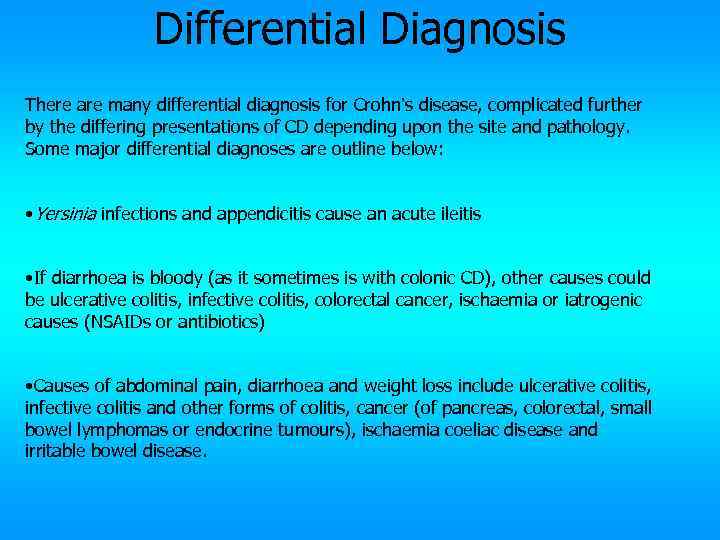 Differential Diagnosis

There are many differential diagnosis for Crohn's disease, complicated further by the differing presentations of CD depending upon the site and pathology. Some major differential diagnoses are outline below:

•Yersinia infections and appendicitis cause an acute ileitis

•If diarrhoea is bloody (as it sometimes is with colonic CD), other causes could be ulcerative colitis, infective colitis, colorectal cancer, ischaemia or iatrogenic causes (NSAIDs or antibiotics)

•Causes of abdominal pain, diarrhoea and weight loss include ulcerative colitis, infective colitis and other forms of colitis, cancer (of pancreas, colorectal, small bowel lymphomas or endocrine tumours), ischaemia coeliac disease and irritable bowel disease.